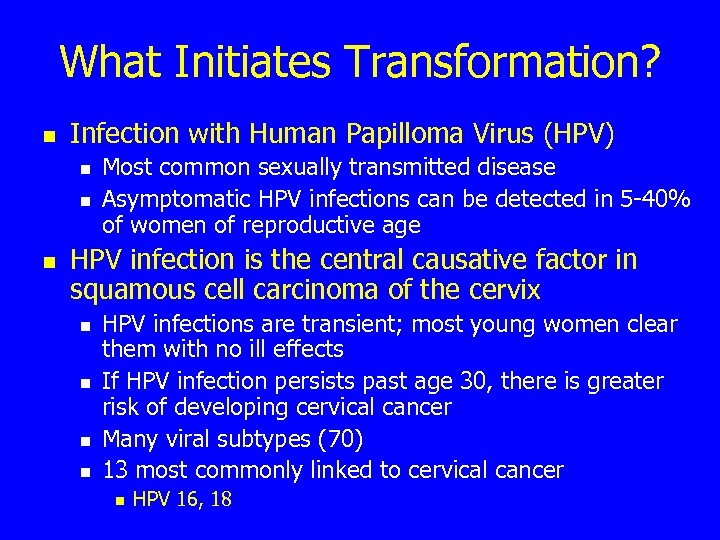 What Initiates Transformation?

- Infection with Human Papilloma Virus (HPV)
  - Most common sexually transmitted disease
  - Asymptomatic HPV infections can be detected in 5-40% of women of reproductive age
- HPV infection is the central causative factor in squamous cell carcinoma of the cervix
  - HPV infections are transient; most young women clear them with no ill effects
  - If HPV infection persists past age 30, there is greater risk of developing cervical cancer
  - Many viral subtypes (70)
  - 13 most commonly linked to cervical cancer
    - HPV 16, 18